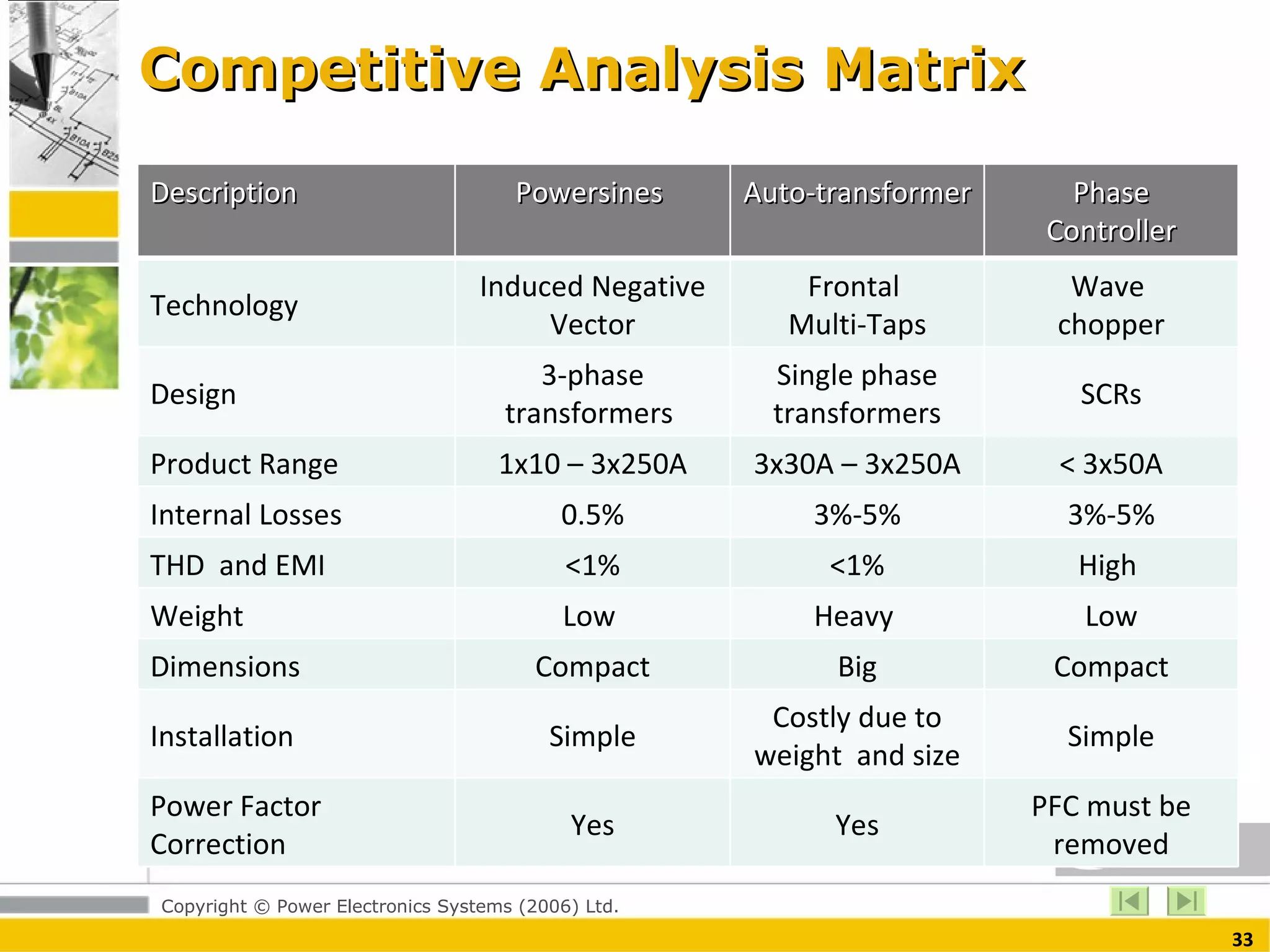 Competitive Analysis Matrix

| Description | Powersines | Auto-transformer | Phase Controller |
|---|---|---|---|
| Technology | Induced Negative Vector | Frontal Multi-Taps | Wave chopper |
| Design | 3-phase transformers | Single phase transformers | SCRs |
| Product Range | 1x10 – 3x250A | 3x30A – 3x250A | < 3x50A |
| Internal Losses | 0.5% | 3%-5% | 3%-5% |
| THD and EMI | <1% | <1% | High |
| Weight | Low | Heavy | Low |
| Dimensions | Compact | Big | Compact |
| Installation | Simple | Costly due to weight and size | Simple |
| Power Factor Correction | Yes | Yes | PFC must be removed |

Copyright © Power Electronics Systems (2006) Ltd.

33